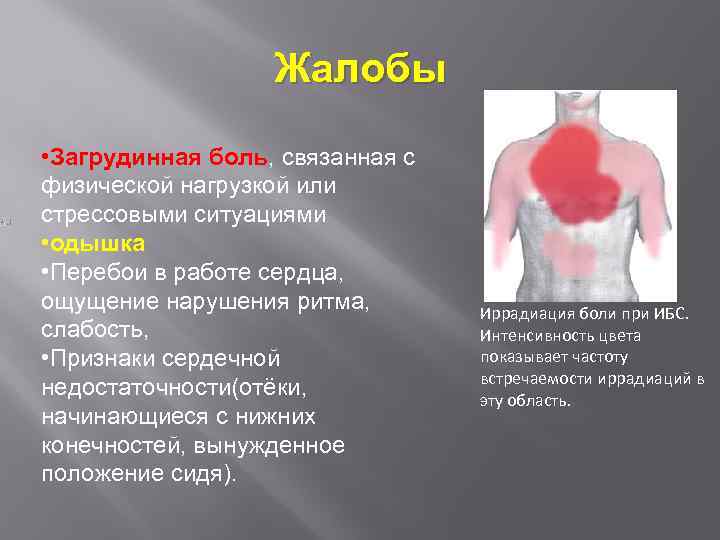 Жалобы

•Загрудинная боль, связанная с физической нагрузкой или стрессовыми ситуациями
•одышка
•Перебои в работе сердца, ощущение нарушения ритма, слабость,
•Признаки сердечной недостаточности(отёки, начинающиеся с нижних конечностей, вынужденное положение сидя).

Иррадиация боли при ИБС. Интенсивность цвета показывает частоту встречаемости иррадиаций в эту область.